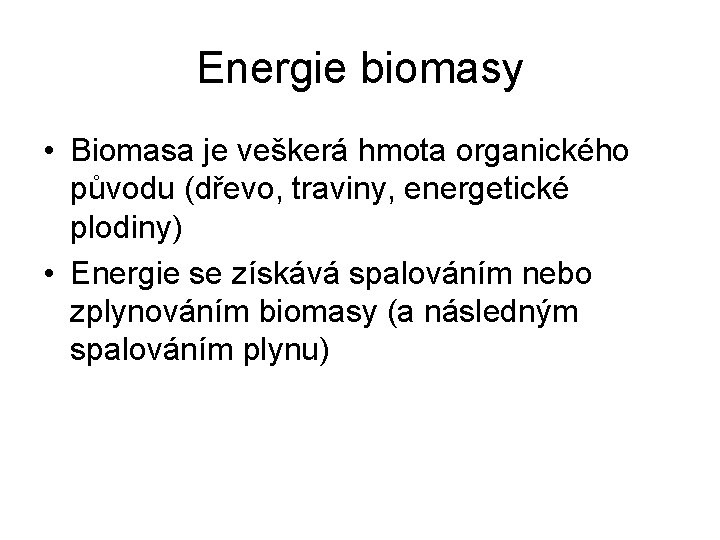 Energie biomasy

• Biomasa je veškerá hmota organického původu (dřevo, traviny, energetické plodiny)
• Energie se získává spalováním nebo zplynováním biomasy (a následným spalováním plynu)